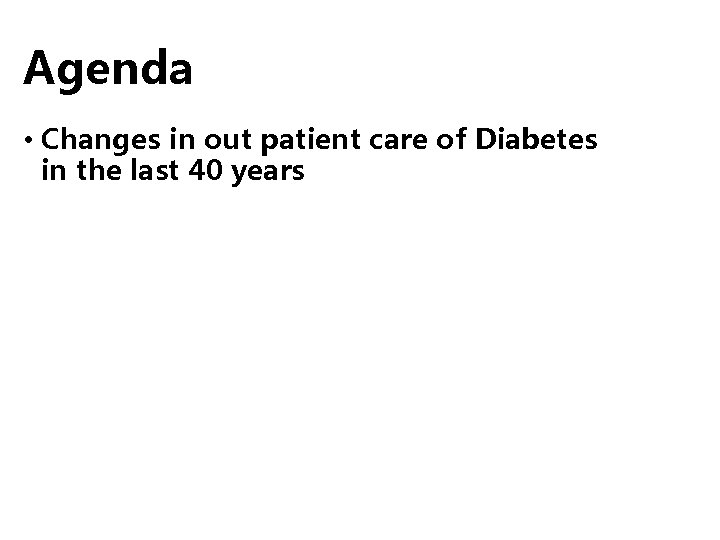 Agenda

• Changes in out patient care of Diabetes in the last 40 years